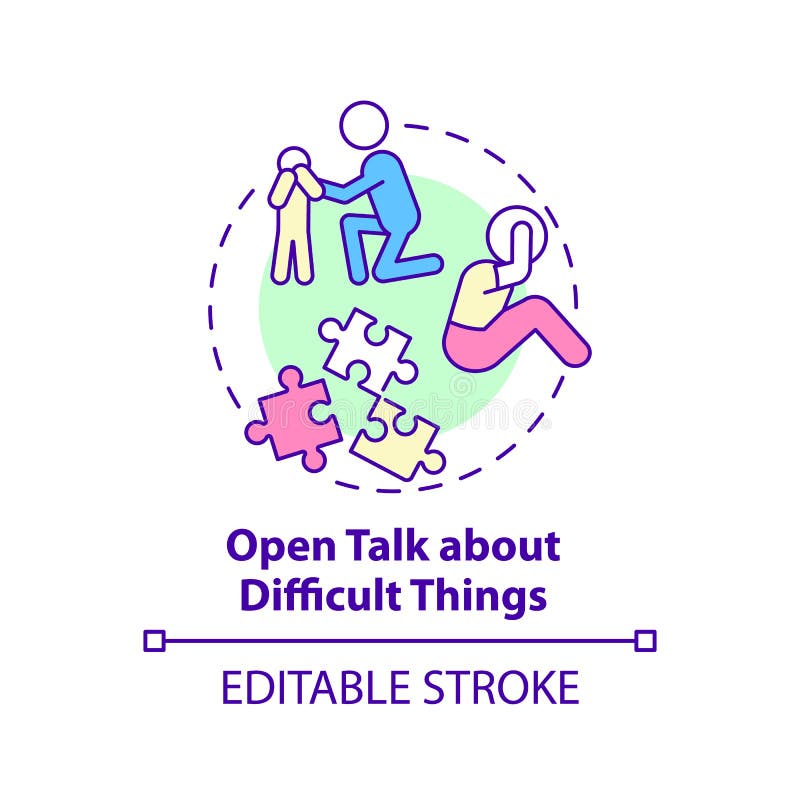 Open Talk about Difficult Things

EDITABLE STROKE